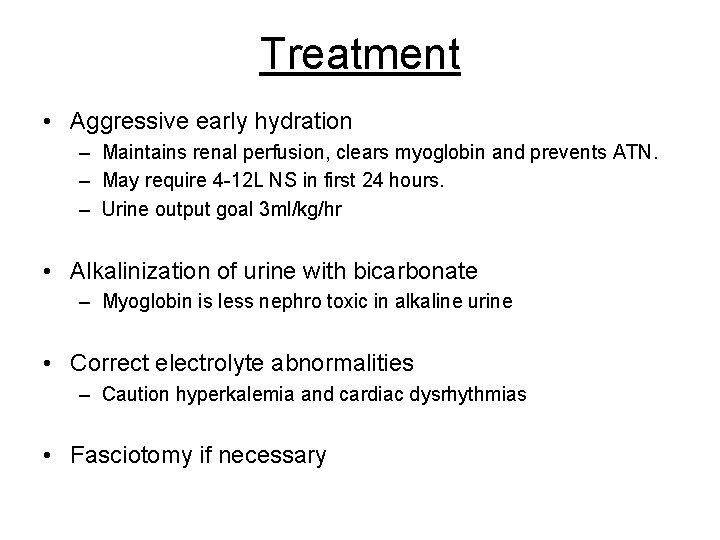 Treatment

• Aggressive early hydration
– Maintains renal perfusion, clears myoglobin and prevents ATN.
– May require 4-12L NS in first 24 hours.
– Urine output goal 3ml/kg/hr

• Alkalinization of urine with bicarbonate
– Myoglobin is less nephro toxic in alkaline urine

• Correct electrolyte abnormalities
– Caution hyperkalemia and cardiac dysrhythmias

• Fasciotomy if necessary